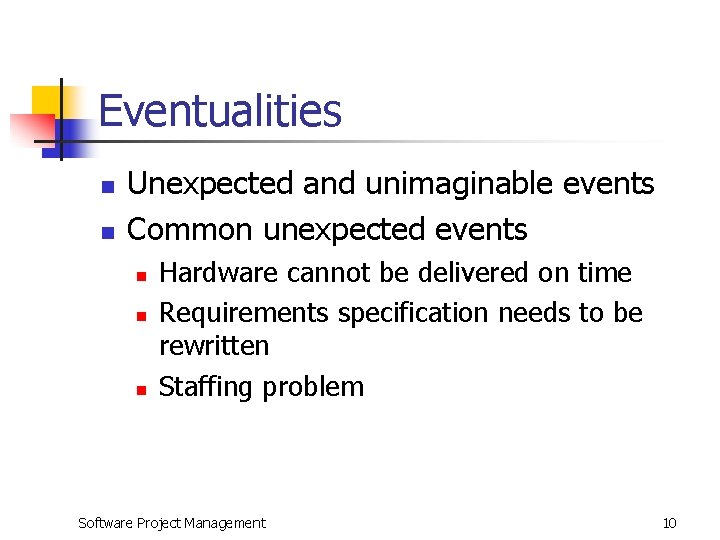 Eventualities

- Unexpected and unimaginable events
- Common unexpected events
  - Hardware cannot be delivered on time
  - Requirements specification needs to be rewritten
  - Staffing problem

Software Project Management

10